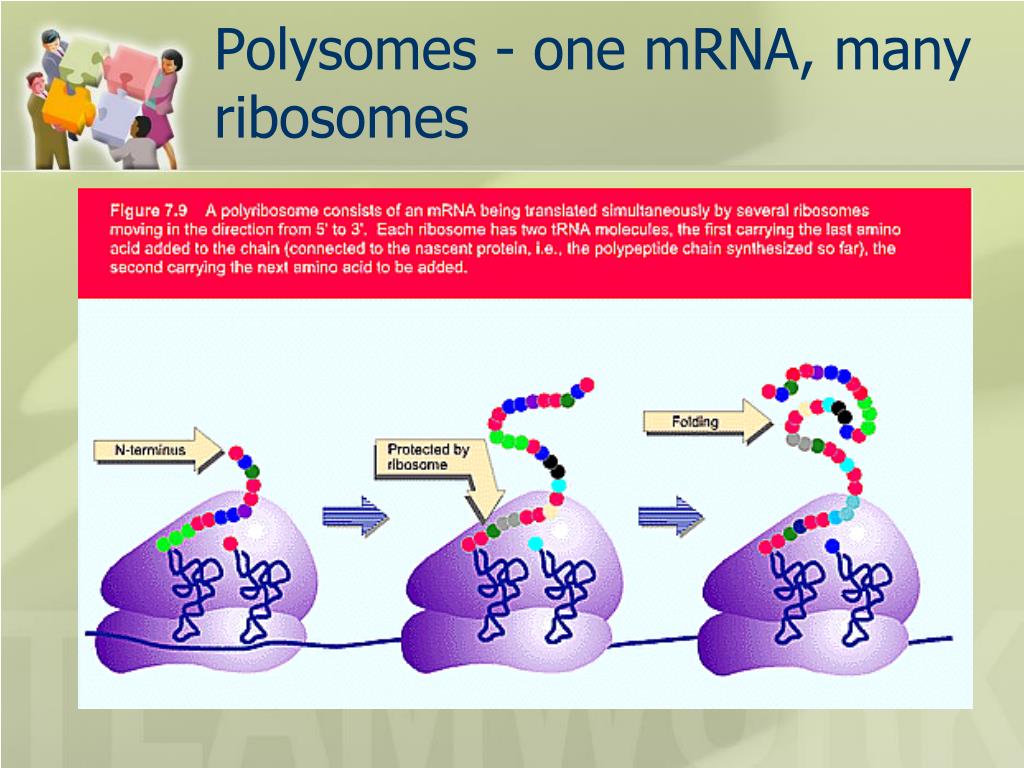 Polysomes - one mRNA, many ribosomes

Figure 7.9 A polyribosome consists of an mRNA being translated simultaneously by several ribosomes moving in the direction from 5' to 3'. Each ribosome has two tRNA molecules, the first carrying the last amino acid added to the chain (connected to the nascent protein, i.e., the polypeptide chain synthesized so far), the second carrying the next amino acid to be added.

N-terminus

Protected by ribosome

Folding

TEAMWORK